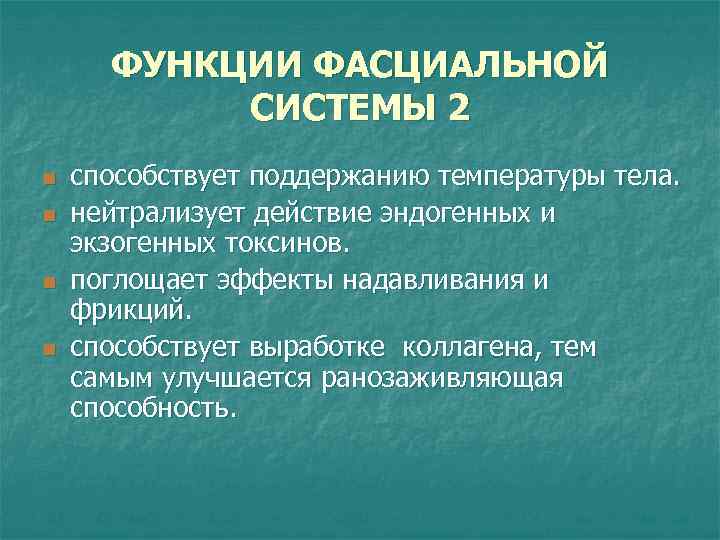 ФУНКЦИИ ФАСЦИАЛЬНОЙ СИСТЕМЫ 2

- способствует поддержанию температуры тела.
- нейтрализует действие эндогенных и экзогенных токсинов.
- поглощает эффекты надавливания и фрикций.
- способствует выработке коллагена, тем самым улучшается ранозаживляющая способность.